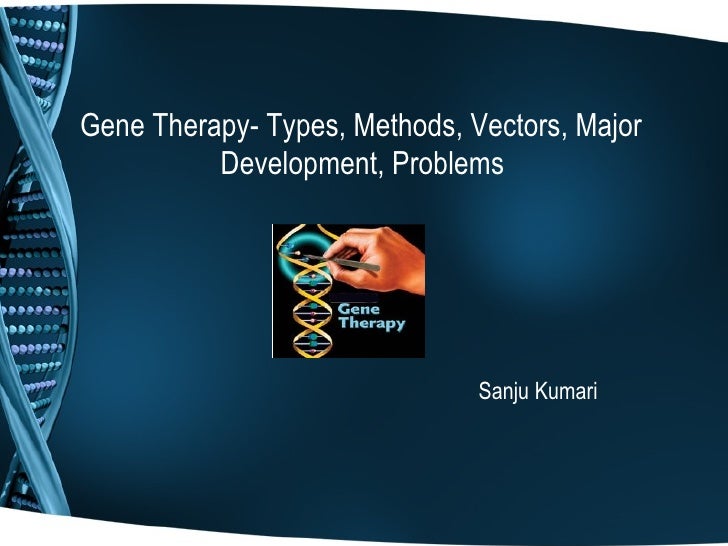 Gene Therapy- Types, Methods, Vectors, Major Development, Problems

Gene Therapy

Sanju Kumari